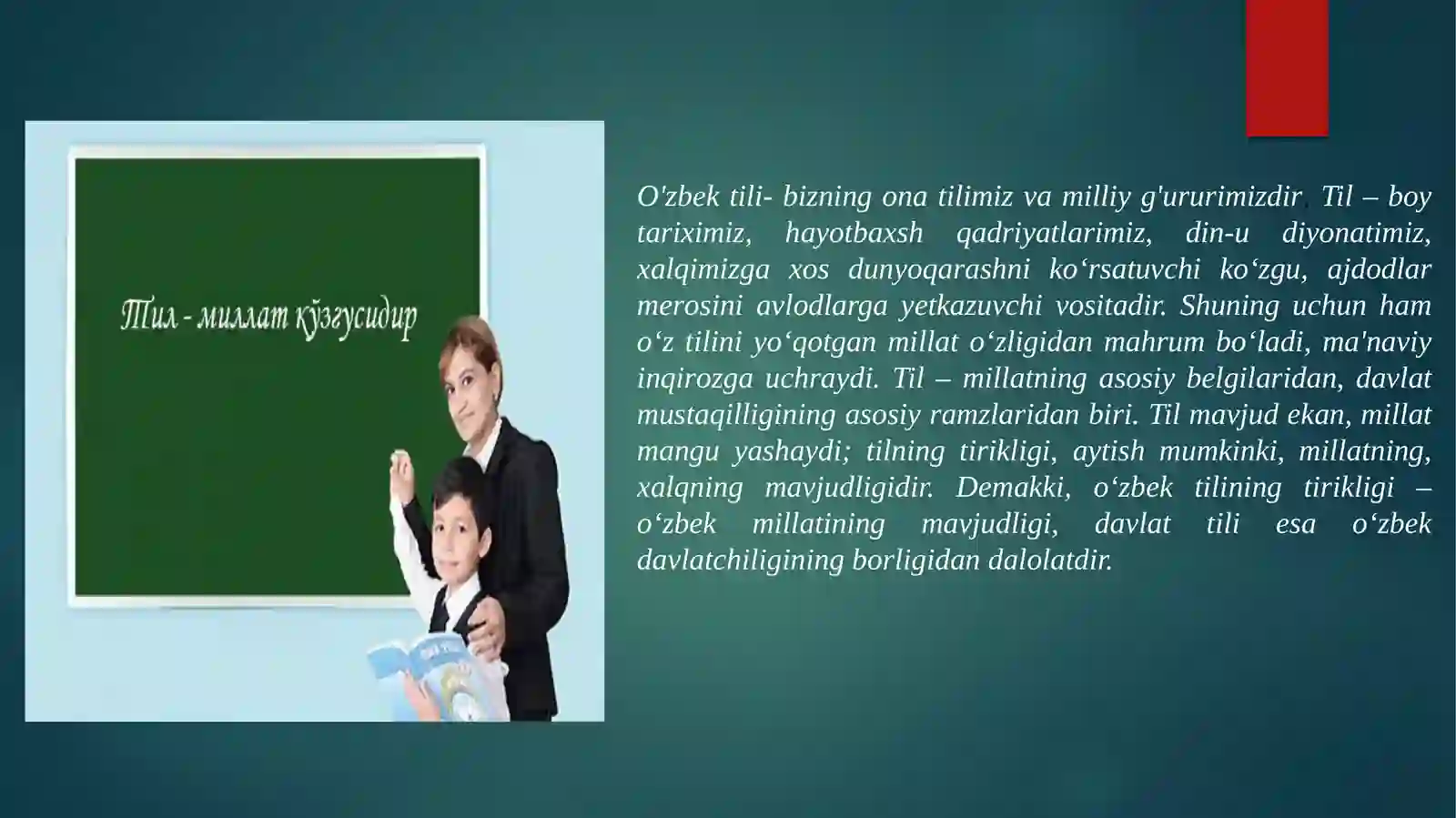 Тил - миллат кўзгусидир

O'zbek tili- bizning ona tilimiz va milliy g'ururimizdir. Til – boy tariximiz, hayotbaxsh qadriyatlarimiz, din-u diyonatimiz, xalqimizga xos dunyoqarashni ko‘rsatuvchi ko‘zgu, ajdodlar merosini avlodlarga yetkazuvchi vositadir. Shuning uchun ham o‘z tilini yo‘qotgan millat o‘zligidan mahrum bo‘ladi, ma'naviy inqirozga uchraydi. Til – millatning asosiy belgilaridan, davlat mustaqilligining asosiy ramzlaridan biri. Til mavjud ekan, millat mangu yashaydi; tilning tirikligi, aytish mumkinki, millatning, xalqning mavjudligidir. Demakki, o‘zbek tilining tirikligi – o‘zbek millatining mavjudligi, davlat tili esa o‘zbek davlatchiligining borligidan dalolatdir.